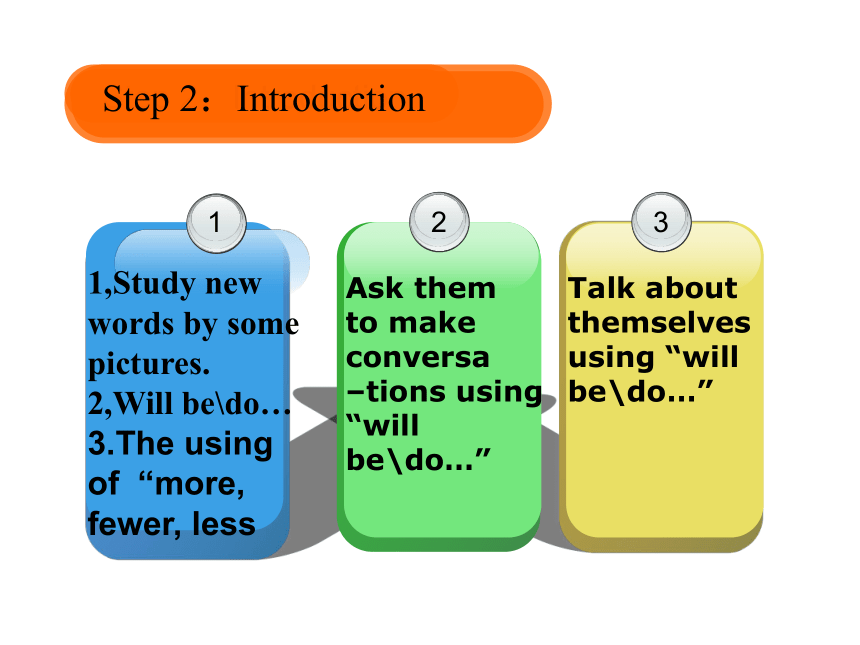 Step 2：Introduction

1

1,Study new words by some pictures.
2,Will be\do…
3.The using of “more, fewer, less

2

Ask them to make conversa –tions using “will be\do…”

3

Talk about themselves using “will be\do…”